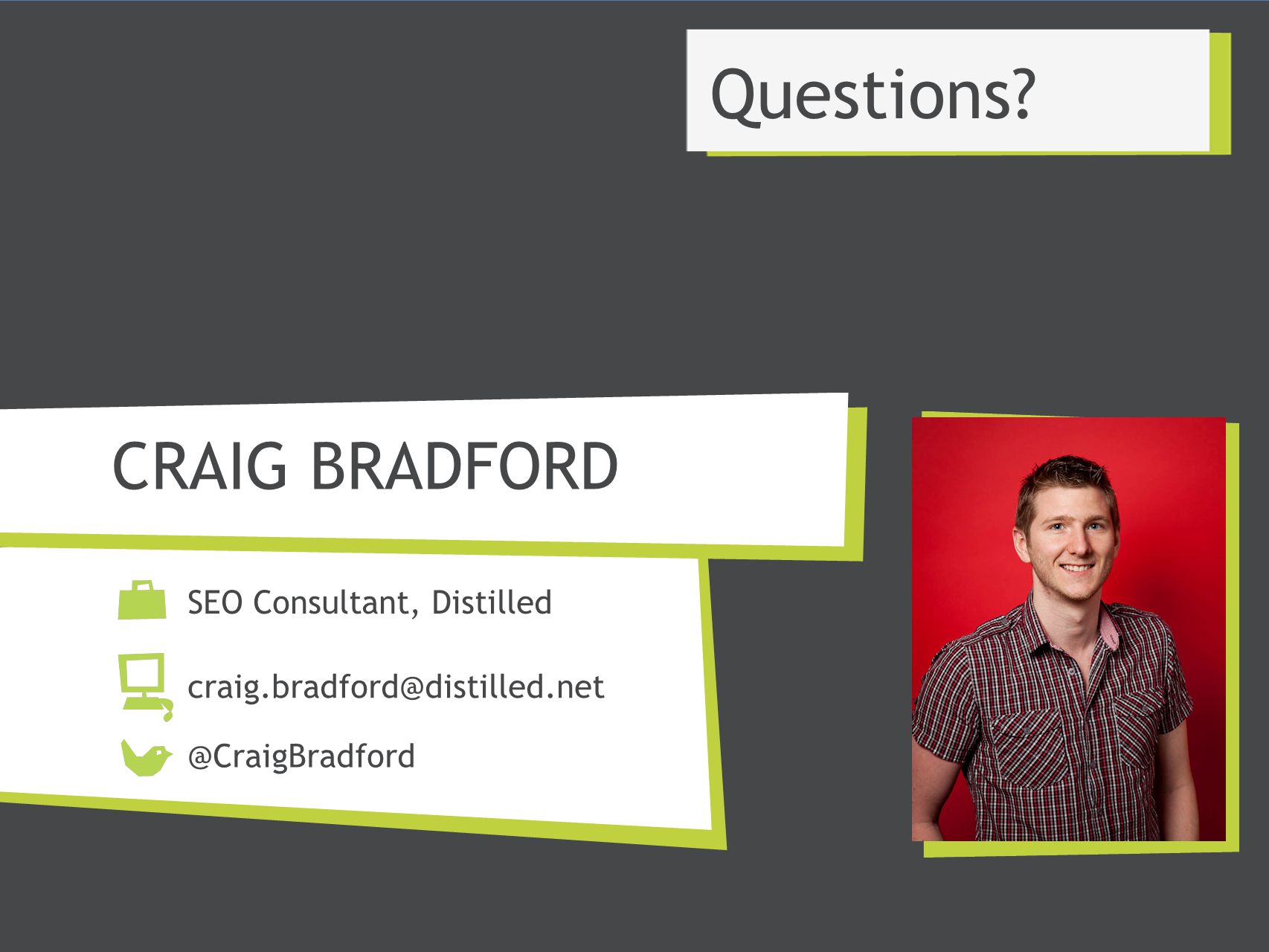 Questions?

CRAIG BRADFORD

SEO Consultant, Distilled

craig.bradford@distilled.net

@CraigBradford